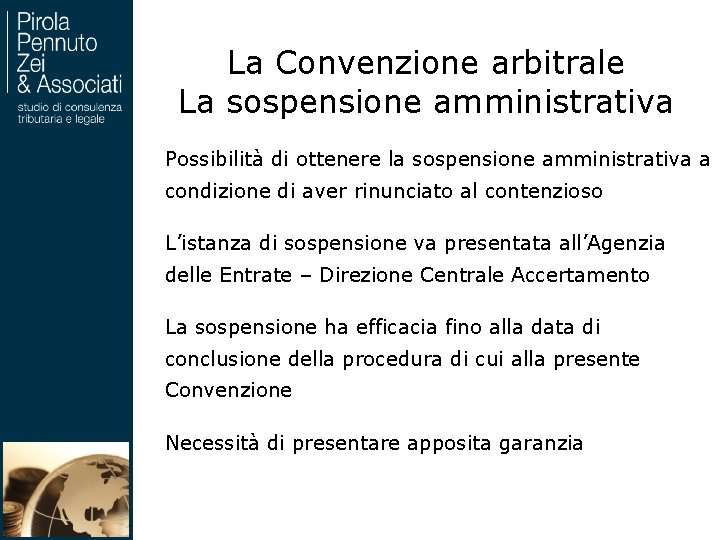 Pirola
Pennuto
Zei
& Associati
studio di consulenza tributaria e legale

La Convenzione arbitrale
La sospensione amministrativa

Possibilità di ottenere la sospensione amministrativa a condizione di aver rinunciato al contenzioso

L'istanza di sospensione va presentata all'Agenzia delle Entrate – Direzione Centrale Accertamento

La sospensione ha efficacia fino alla data di conclusione della procedura di cui alla presente Convenzione

Necessità di presentare apposita garanzia